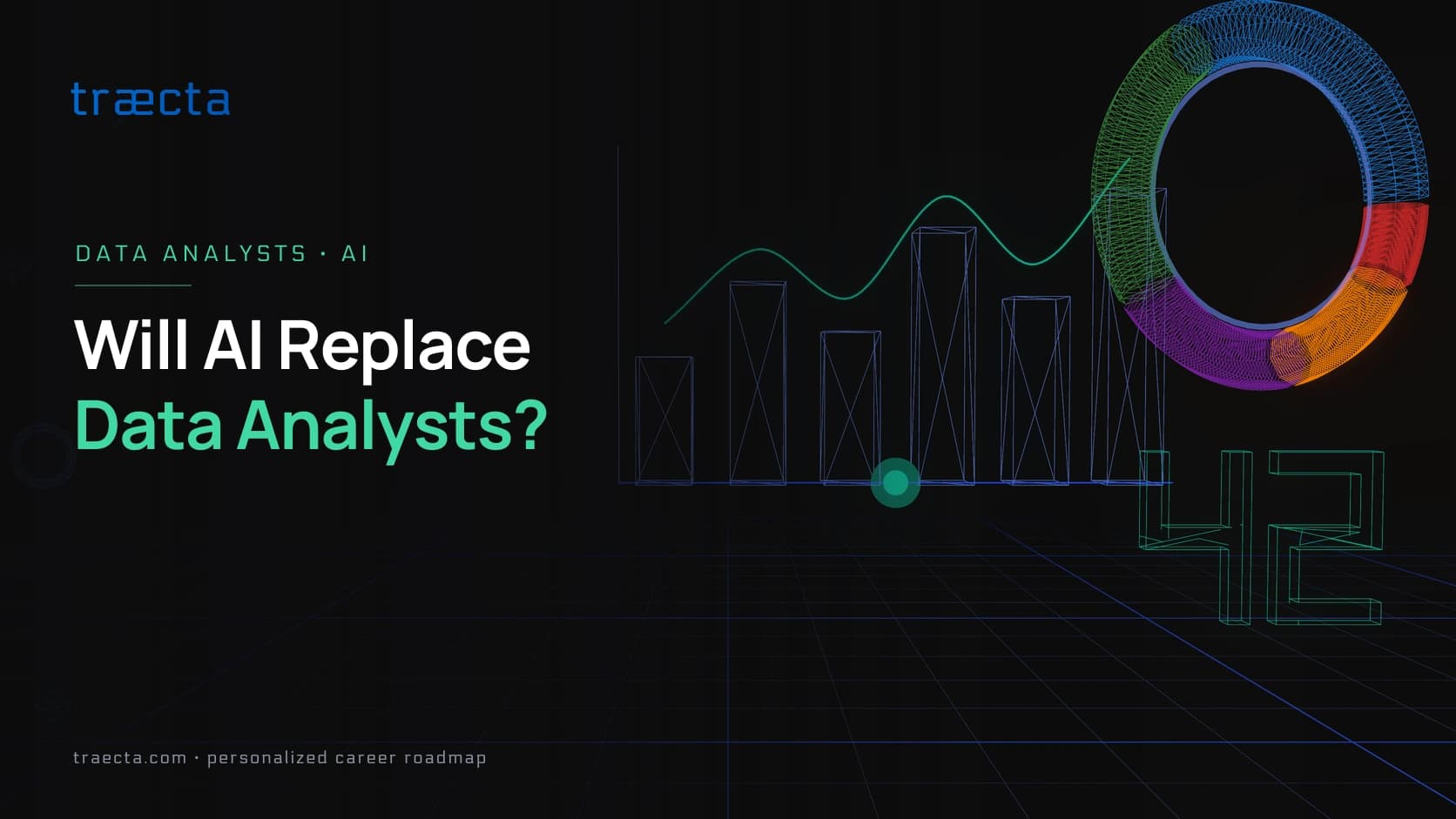 træcta

DATA ANALYSTS · AI

Will AI Replace Data Analysts?

42

traecta.com · personalized career roadmap